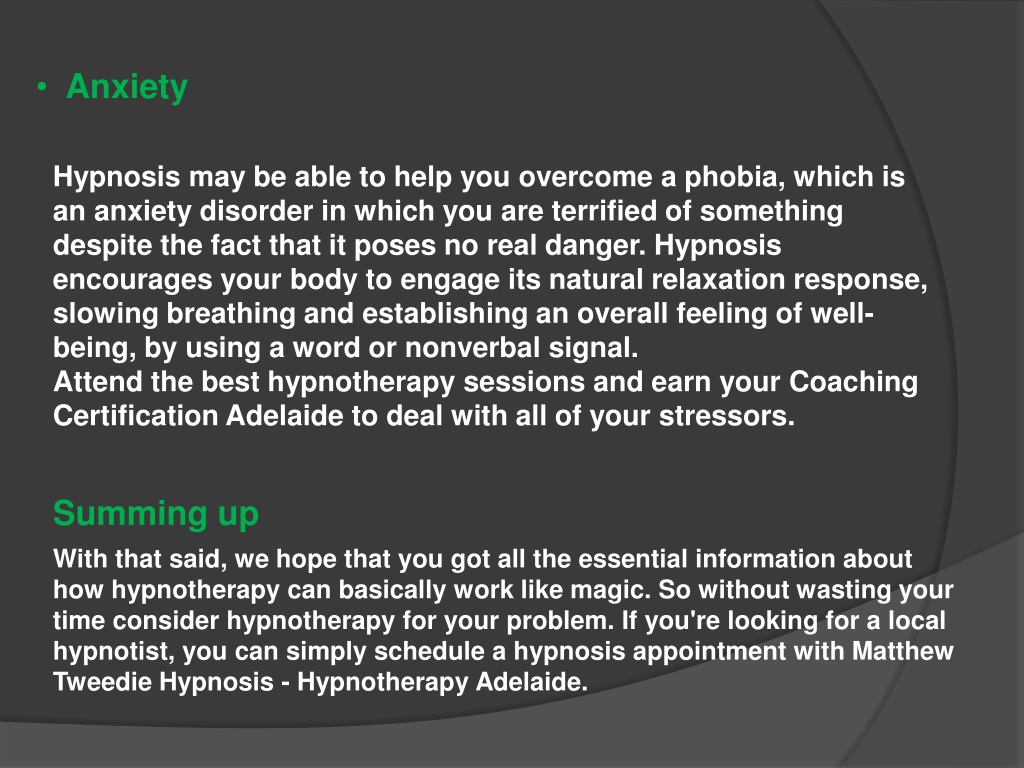 • Anxiety

Hypnosis may be able to help you overcome a phobia, which is an anxiety disorder in which you are terrified of something despite the fact that it poses no real danger. Hypnosis encourages your body to engage its natural relaxation response, slowing breathing and establishing an overall feeling of well-being, by using a word or nonverbal signal.
Attend the best hypnotherapy sessions and earn your Coaching Certification Adelaide to deal with all of your stressors.

Summing up

With that said, we hope that you got all the essential information about how hypnotherapy can basically work like magic. So without wasting your time consider hypnotherapy for your problem. If you're looking for a local hypnotist, you can simply schedule a hypnosis appointment with Matthew Tweedie Hypnosis - Hypnotherapy Adelaide.